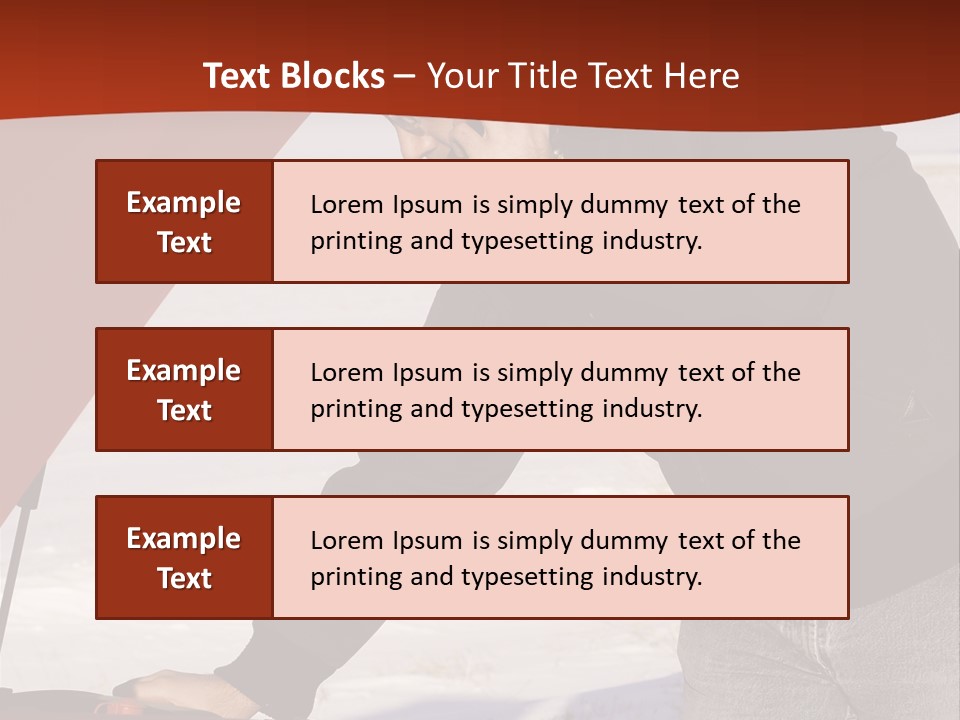 Text Blocks – Your Title Text Here

Example Text

Lorem Ipsum is simply dummy text of the printing and typesetting industry.

Example Text

Lorem Ipsum is simply dummy text of the printing and typesetting industry.

Example Text

Lorem Ipsum is simply dummy text of the printing and typesetting industry.